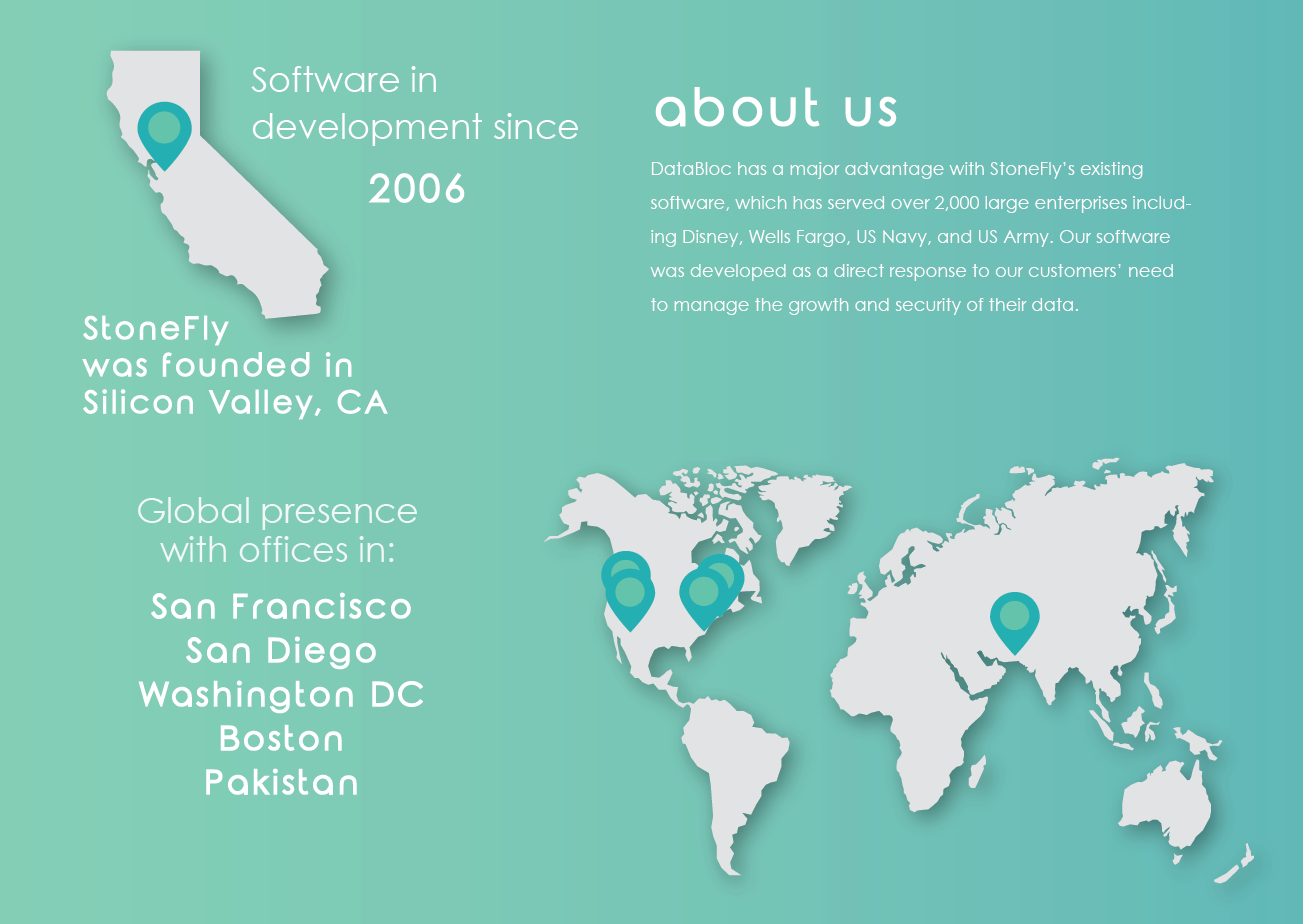 Software in development since

2006

StoneFly was founded in Silicon Valley, CA

about us

DataBloc has a major advantage with StoneFly's existing software, which has served over 2,000 large enterprises including Disney, Wells Fargo, US Navy, and US Army. Our software was developed as a direct response to our customers' need to manage the growth and security of their data.

Global presence with offices in:

San Francisco
San Diego
Washington DC
Boston
Pakistan